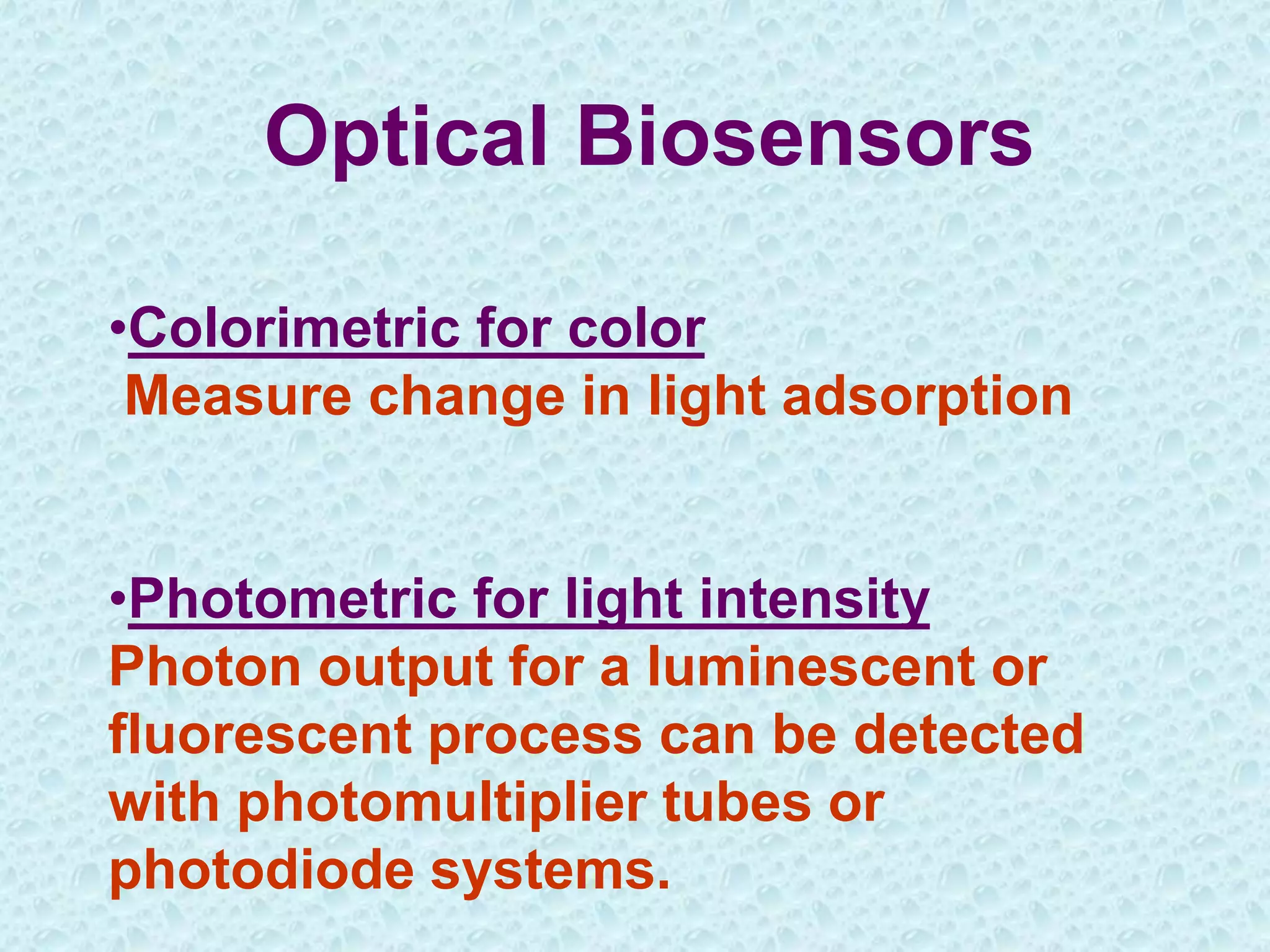 Optical Biosensors

•Colorimetric for color
Measure change in light adsorption

•Photometric for light intensity
Photon output for a luminescent or fluorescent process can be detected with photomultiplier tubes or photodiode systems.